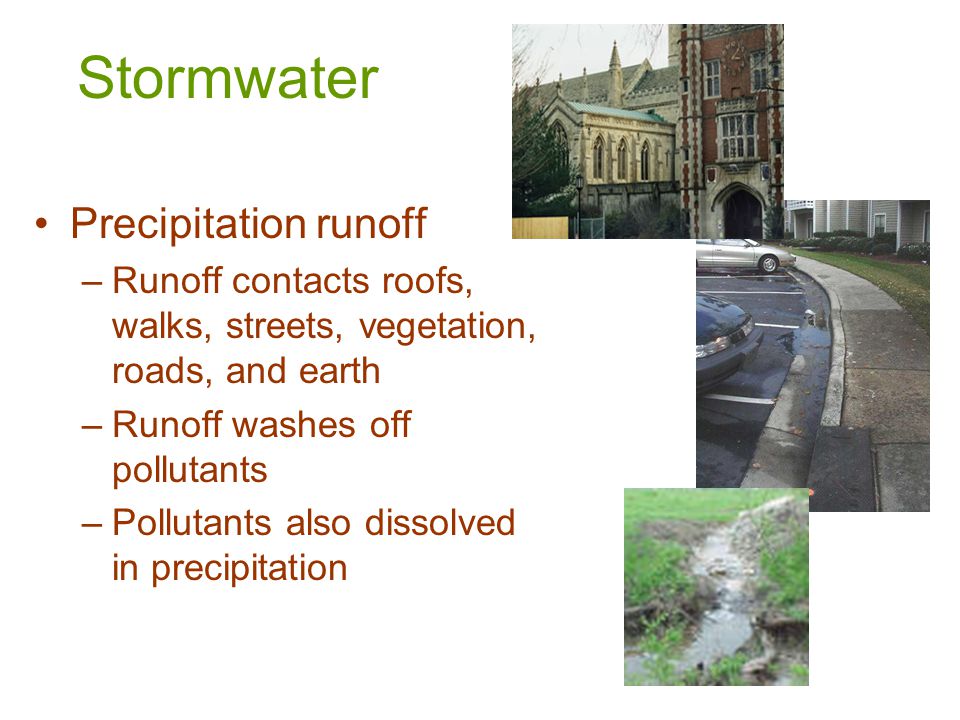 Stormwater

• Precipitation runoff
  – Runoff contacts roofs, walks, streets, vegetation, roads, and earth
  – Runoff washes off pollutants
  – Pollutants also dissolved in precipitation